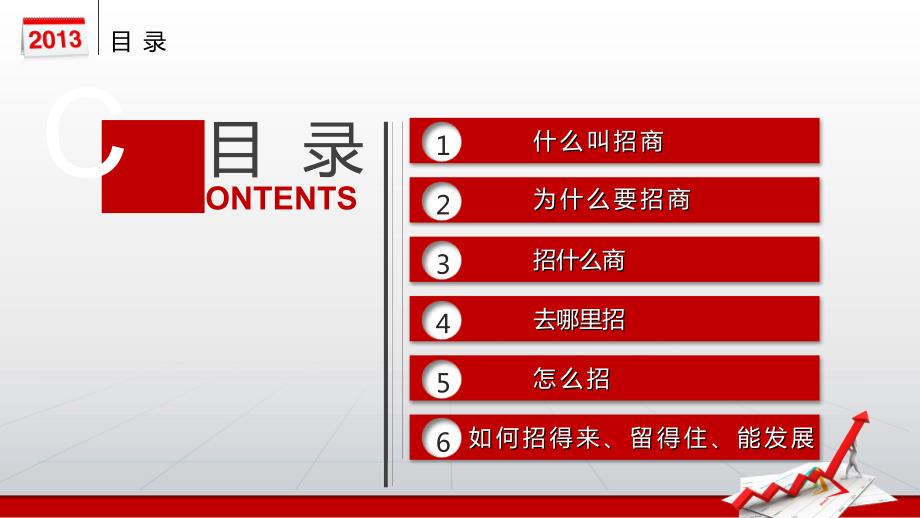 2013 目 录

C 目 录
ONTENTS

1 什么叫招商

2 为什么要招商

3 招什么商

4 去哪里招

5 怎么招

6 如何招得来、留得住、能发展